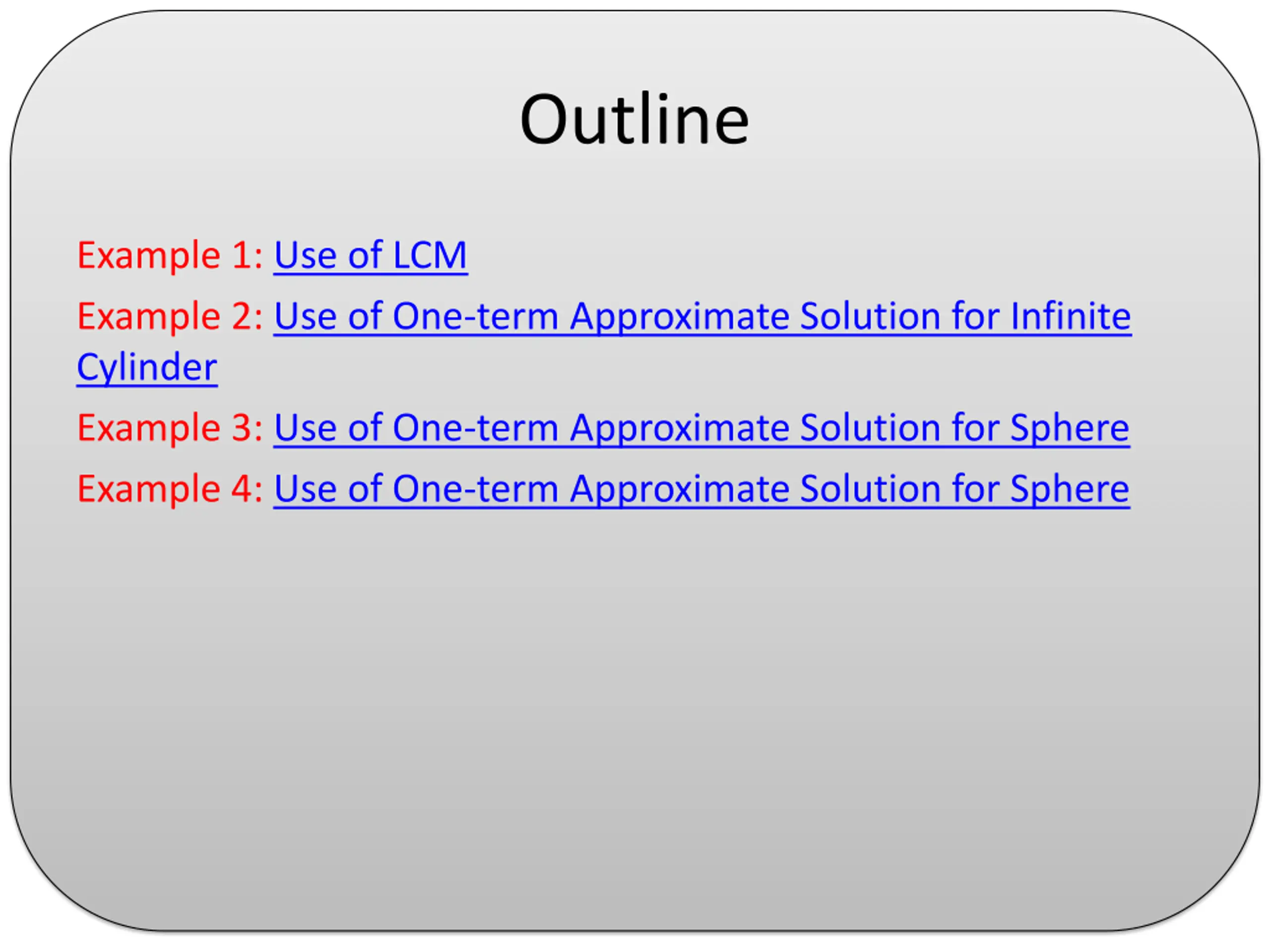 Outline

Example 1: Use of LCM

Example 2: Use of One-term Approximate Solution for Infinite Cylinder

Example 3: Use of One-term Approximate Solution for Sphere

Example 4: Use of One-term Approximate Solution for Sphere